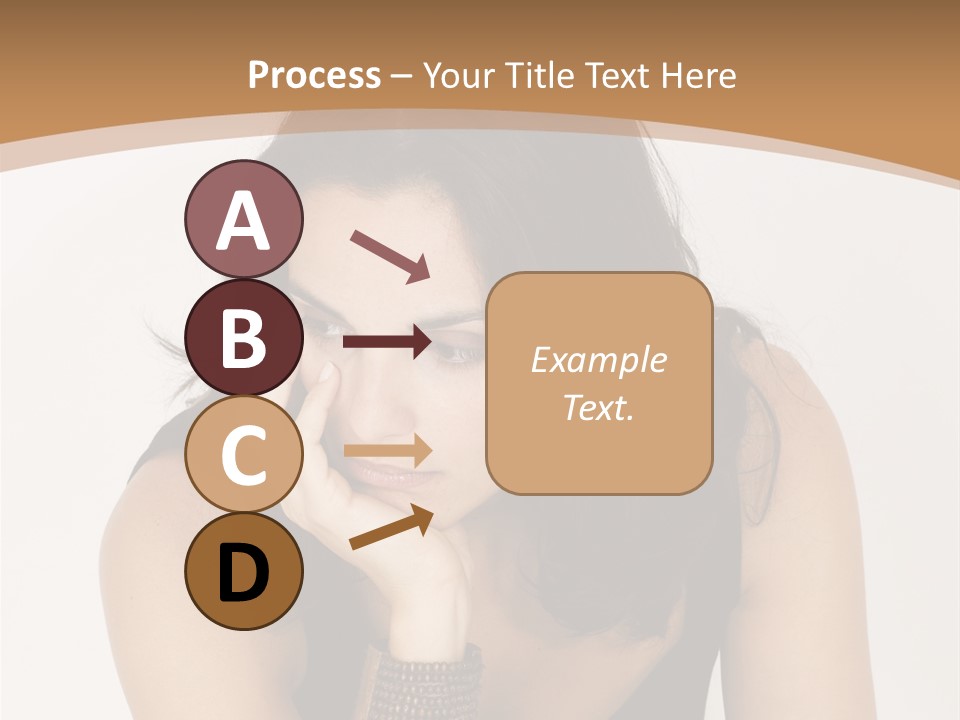 Process – Your Title Text Here

A

B

C

D

Example Text.